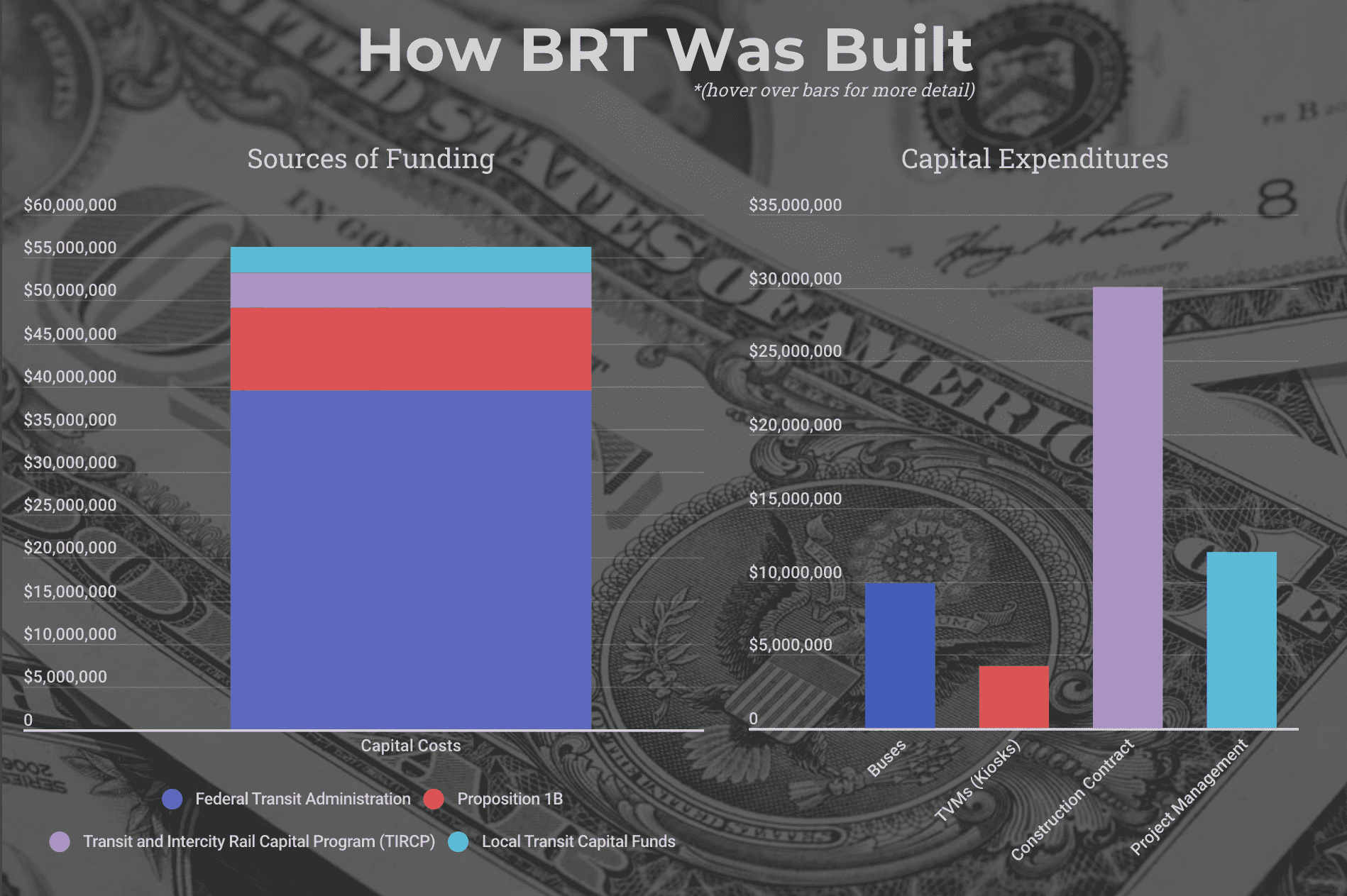 How BRT Was Built
*(hover over bars for more detail)

Sources of Funding

$60,000,000
$55,000,000
$50,000,000
$45,000,000
$40,000,000
$35,000,000
$30,000,000
$25,000,000
$20,000,000
$15,000,000
$10,000,000
$5,000,000
0

Capital Costs

Federal Transit Administration
Proposition 1B
Transit and Intercity Rail Capital Program (TIRCP)
Local Transit Capital Funds

Capital Expenditures

$35,000,000
$30,000,000
$25,000,000
$20,000,000
$15,000,000
$10,000,000
$5,000,000
0

Buses
TVMs (Kiosks)
Construction Contract
Project Management